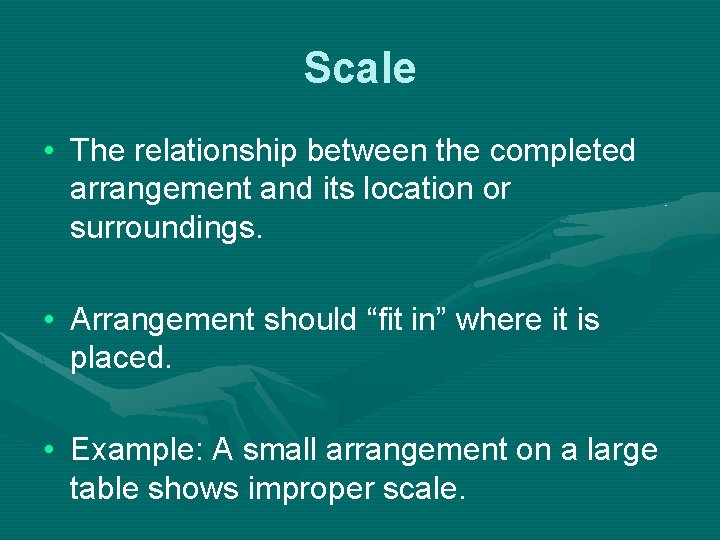 Scale

• The relationship between the completed arrangement and its location or surroundings.

• Arrangement should “fit in” where it is placed.

• Example: A small arrangement on a large table shows improper scale.